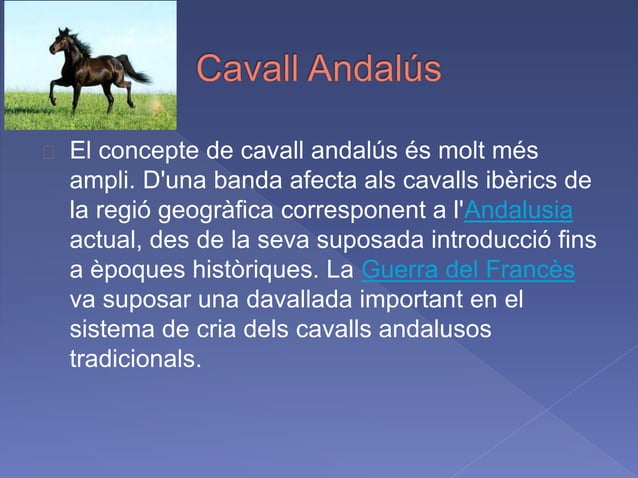 Cavall Andalús

El concepte de cavall andalús és molt més ampli. D'una banda afecta als cavalls ibèrics de la regió geogràfica corresponent a l'Andalusia actual, des de la seva suposada introducció fins a èpoques històriques. La Guerra del Francès va suposar una davallada important en el sistema de cria dels cavalls andalusos tradicionals.